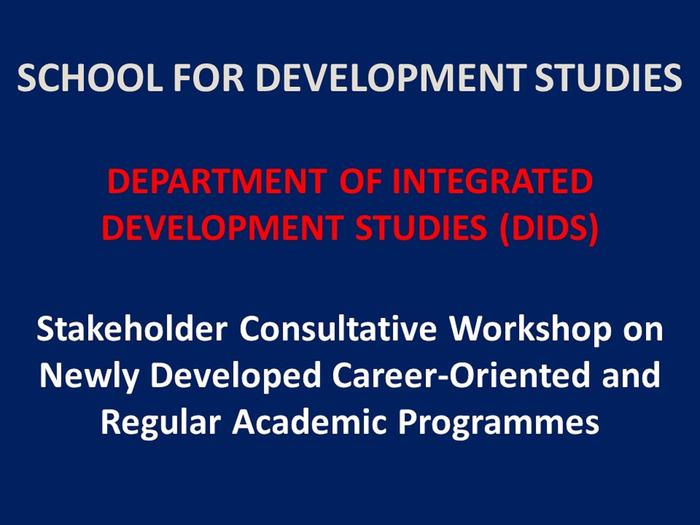 SCHOOL FOR DEVELOPMENT STUDIES

DEPARTMENT OF INTEGRATED DEVELOPMENT STUDIES (DIDS)

Stakeholder Consultative Workshop on Newly Developed Career-Oriented and Regular Academic Programmes